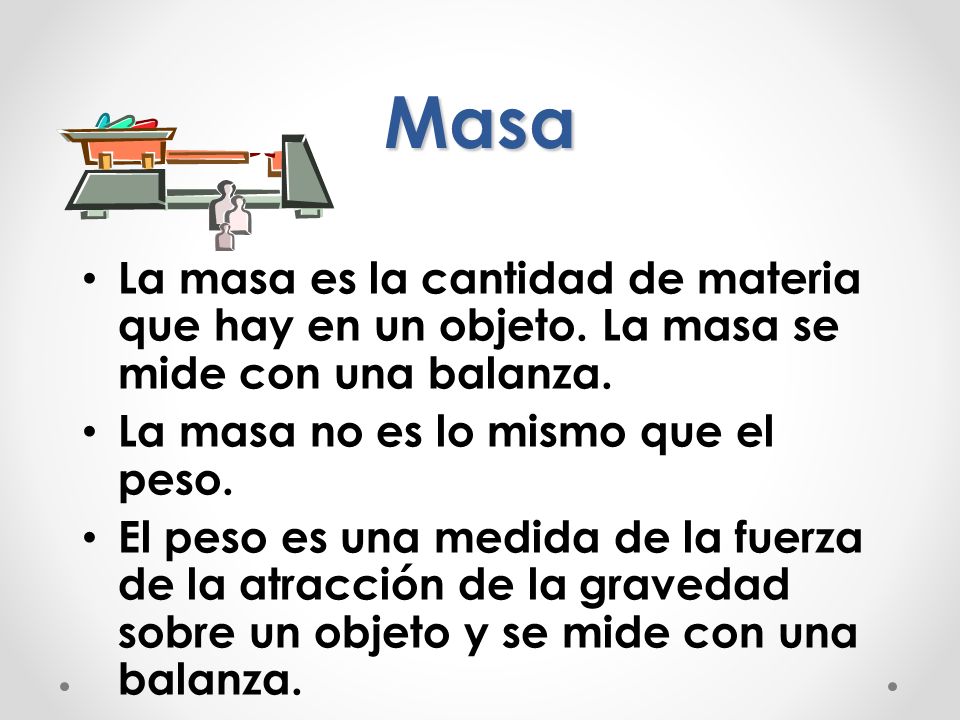 Masa

• La masa es la cantidad de materia que hay en un objeto. La masa se mide con una balanza.
• La masa no es lo mismo que el peso.
• El peso es una medida de la fuerza de la atracción de la gravedad sobre un objeto y se mide con una balanza.